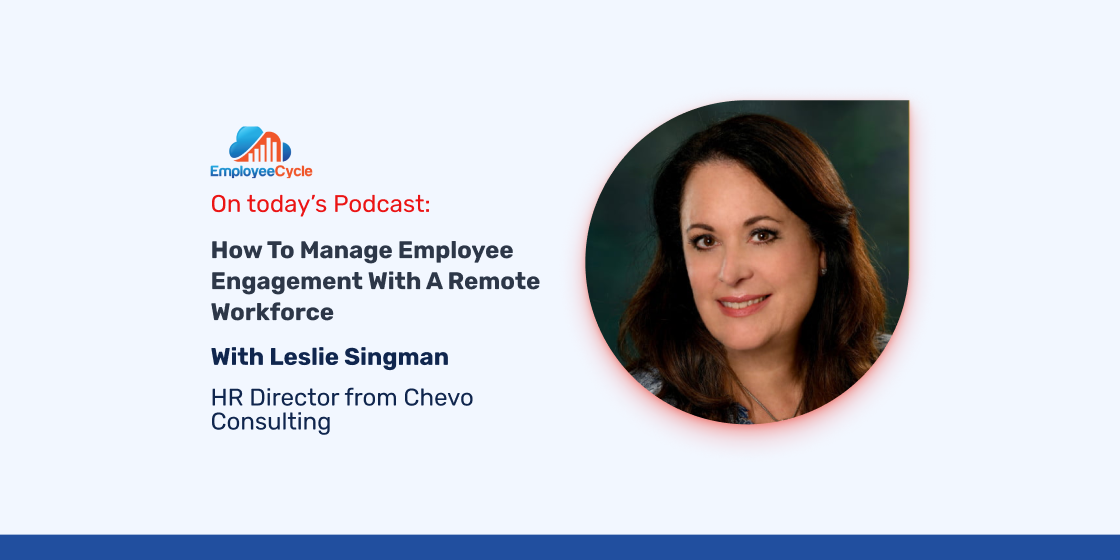 EmployeeCycle

On today's Podcast:

How To Manage Employee Engagement With A Remote Workforce

With Leslie Singman

HR Director from Chevo Consulting